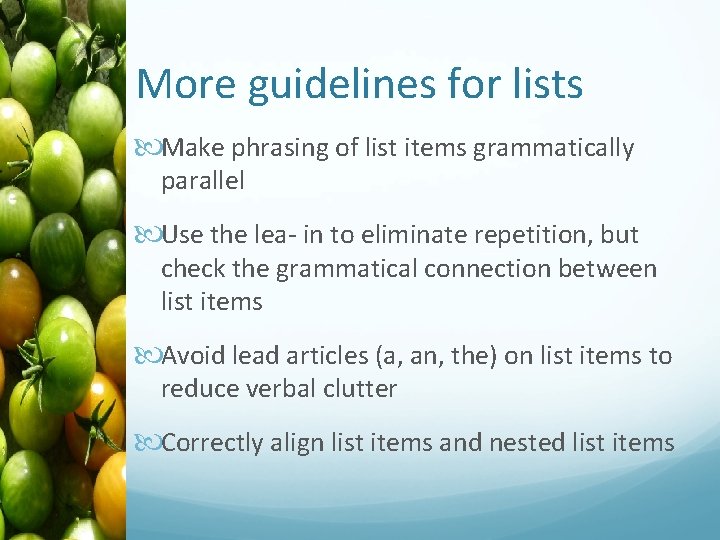 More guidelines for lists

Make phrasing of list items grammatically parallel

Use the lea- in to eliminate repetition, but check the grammatical connection between list items

Avoid lead articles (a, an, the) on list items to reduce verbal clutter

Correctly align list items and nested list items